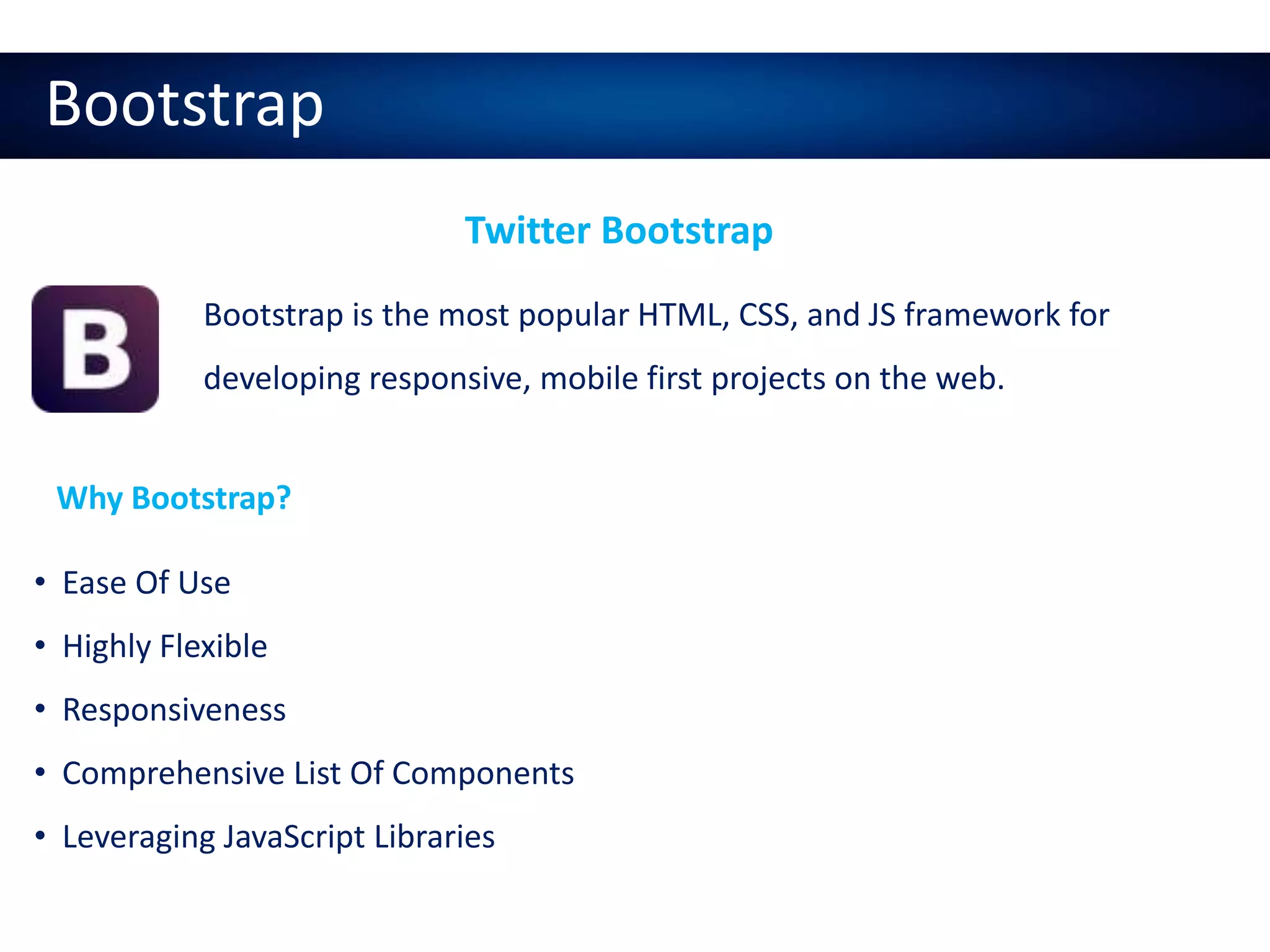 Bootstrap

Twitter Bootstrap

B

Bootstrap is the most popular HTML, CSS, and JS framework for developing responsive, mobile first projects on the web.

Why Bootstrap?

• Ease Of Use
• Highly Flexible
• Responsiveness
• Comprehensive List Of Components
• Leveraging JavaScript Libraries